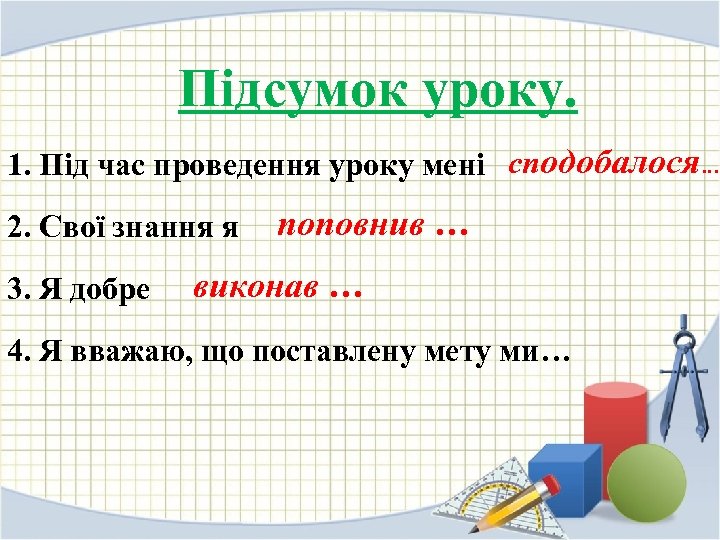 Підсумок уроку.

1. Під час проведення уроку мені сподобалося…

2. Свої знання я поповнив …

3. Я добре виконав …

4. Я вважаю, що поставлену мету ми…